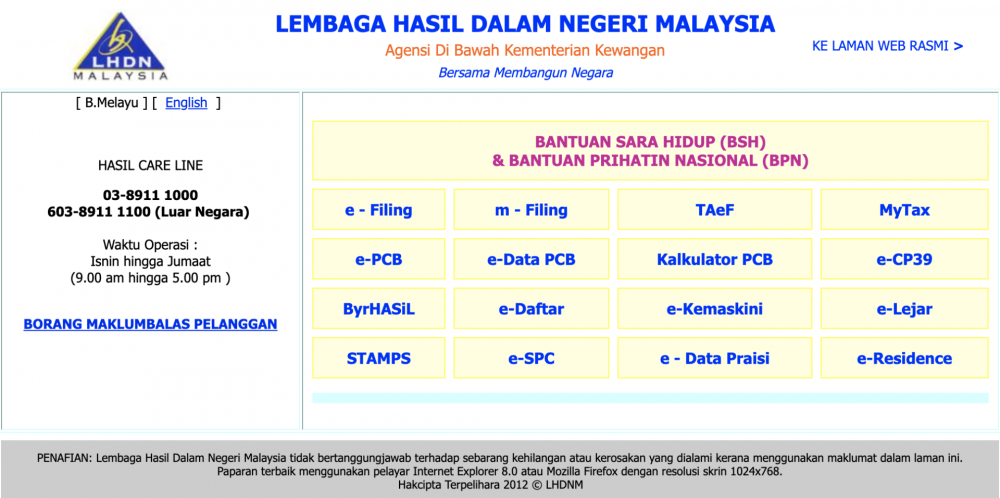 LHDN
MALAYSIA

LEMBAGA HASIL DALAM NEGERI MALAYSIA
Agensi Di Bawah Kementerian Kewangan
Bersama Membangun Negara

KE LAMAN WEB RASMI >

[ B.Melayu ] [ English ]

HASIL CARE LINE

03-8911 1000
603-8911 1100 (Luar Negara)

Waktu Operasi :
Isnin hingga Jumaat
(9.00 am hingga 5.00 pm )

BORANG MAKLUMBALAS PELANGGAN

BANTUAN SARA HIDUP (BSH)
& BANTUAN PRIHATIN NASIONAL (BPN)

| e - Filing | m - Filing | TAeF | MyTax |
|---|---|---|---|
| e-PCB | e-Data PCB | Kalkulator PCB | e-CP39 |
| ByrHASiL | e-Daftar | e-Kemaskini | e-Lejar |
| STAMPS | e-SPC | e - Data Praisi | e-Residence |

PENAFIAN: Lembaga Hasil Dalam Negeri Malaysia tidak bertanggungjawab terhadap sebarang kehilangan atau kerosakan yang dialami kerana menggunakan maklumat dalam laman ini.
Paparan terbaik menggunakan pelayar Internet Explorer 8.0 atau Mozilla Firefox dengan resolusi skrin 1024x768.
Hakcipta Terpelihara 2012 © LHDNM